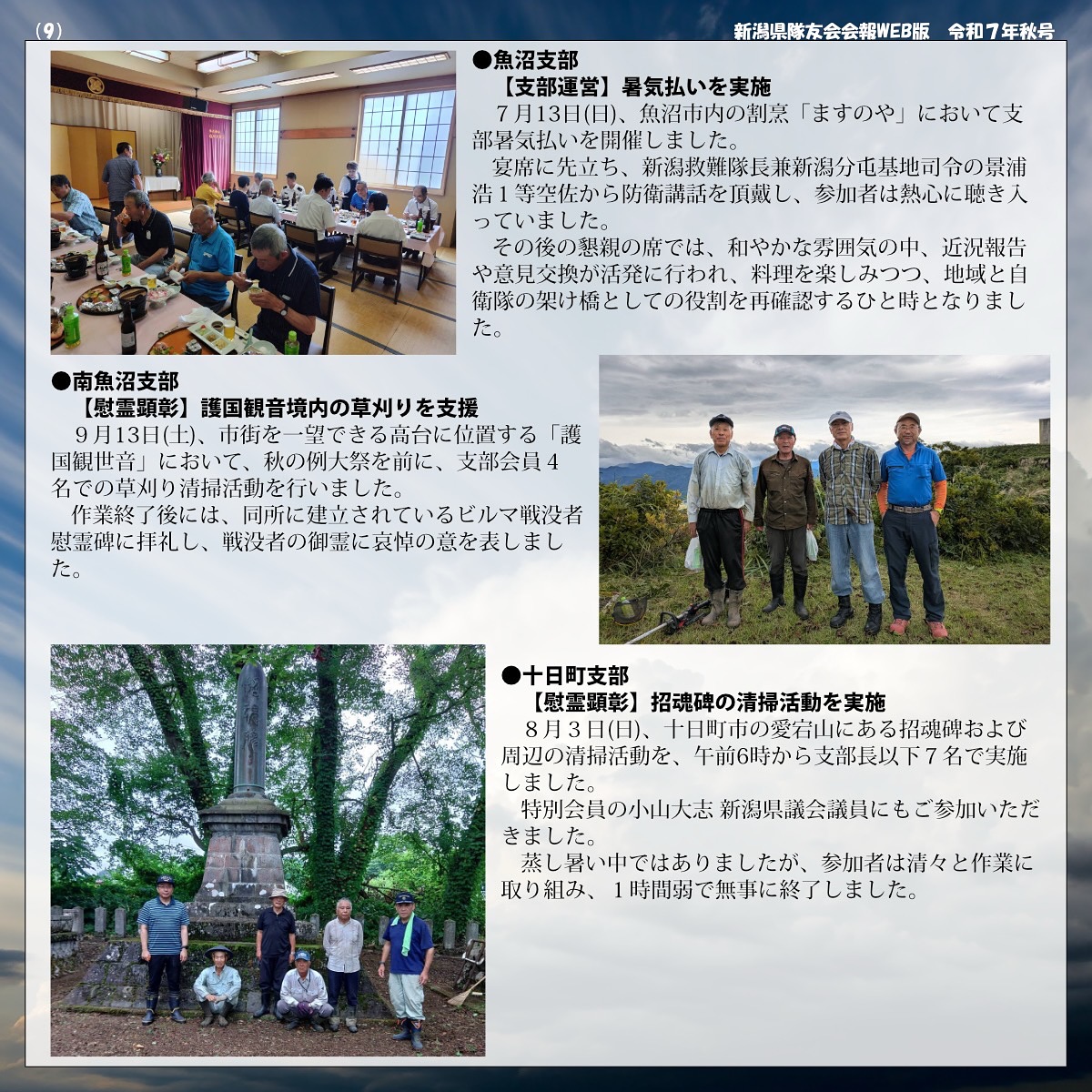 (9)

新潟県隊友会会報WEB版　令和7年秋号

●魚沼支部
【支部運営】暑気払いを実施
7月13日(日)、魚沼市内の割烹「ますのや」において支部暑気払いを開催しました。
宴席に先立ち、新潟救難隊長兼新潟分屯基地司令の景浦浩1等空佐から防衛講話を頂戴し、参加者は熱心に聴き入っていました。
その後の懇親の席では、和やかな雰囲気の中、近況報告や意見交換が活発に行われ、料理を楽しみつつ、地域と自衛隊の架け橋としての役割を再確認するひと時となりました。

●南魚沼支部
【慰霊顕彰】護国観音境内の草刈りを支援
9月13日(土)、市街を一望できる高台に位置する「護国観世音」において、秋の例大祭を前に、支部会員4名での草刈り清掃活動を行いました。
作業終了後には、同所に建立されているビルマ戦没者慰霊碑に拝礼し、戦没者の御霊に哀悼の意を表しました。

●十日町支部
【慰霊顕彰】招魂碑の清掃活動を実施
8月3日(日)、十日町市の愛宕山にある招魂碑および周辺の清掃活動を、午前6時から支部長以下7名で実施しました。
特別会員の小山大志 新潟県議会議員にもご参加いただきました。
蒸し暑い中ではありましたが、参加者は清々と作業に取り組み、1時間弱で無事に終了しました。